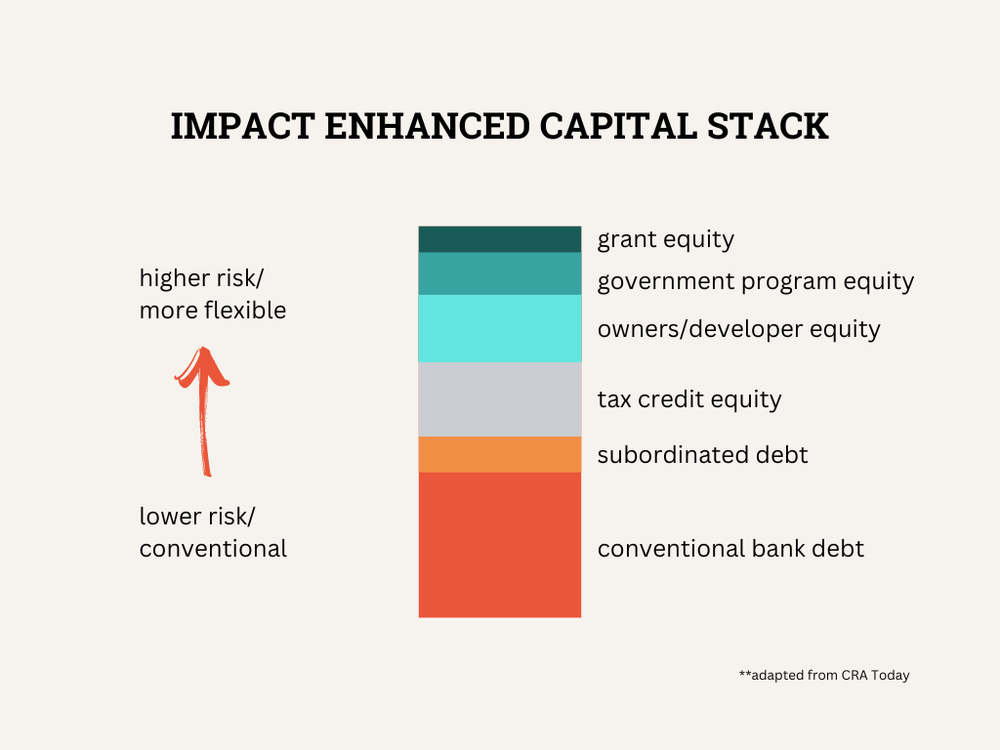 IMPACT ENHANCED CAPITAL STACK

higher risk/
more flexible

lower risk/
conventional

grant equity
government program equity
owners/developer equity
tax credit equity
subordinated debt
conventional bank debt

**adapted from CRA Today